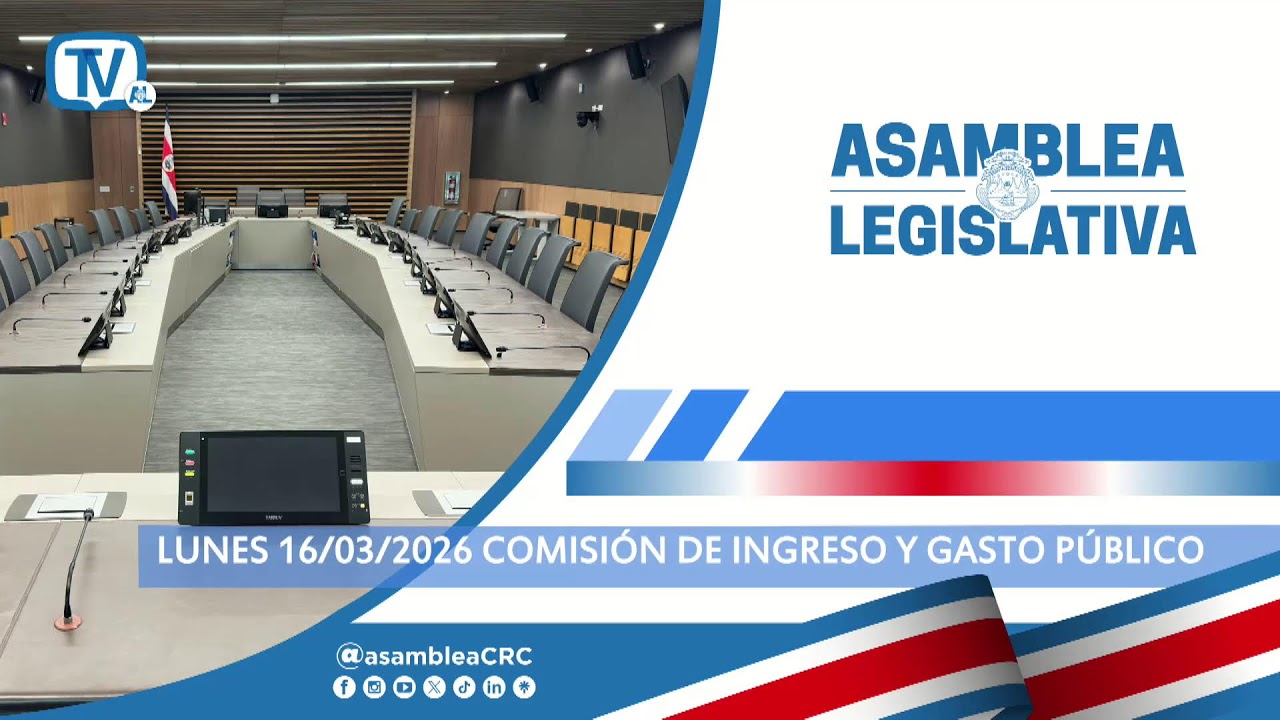 TV AL

ASAMBLEA LEGISLATIVA

LUNES 16/03/2026 COMISIÓN DE INGRESO Y GASTO PÚBLICO

@asambleaCRC